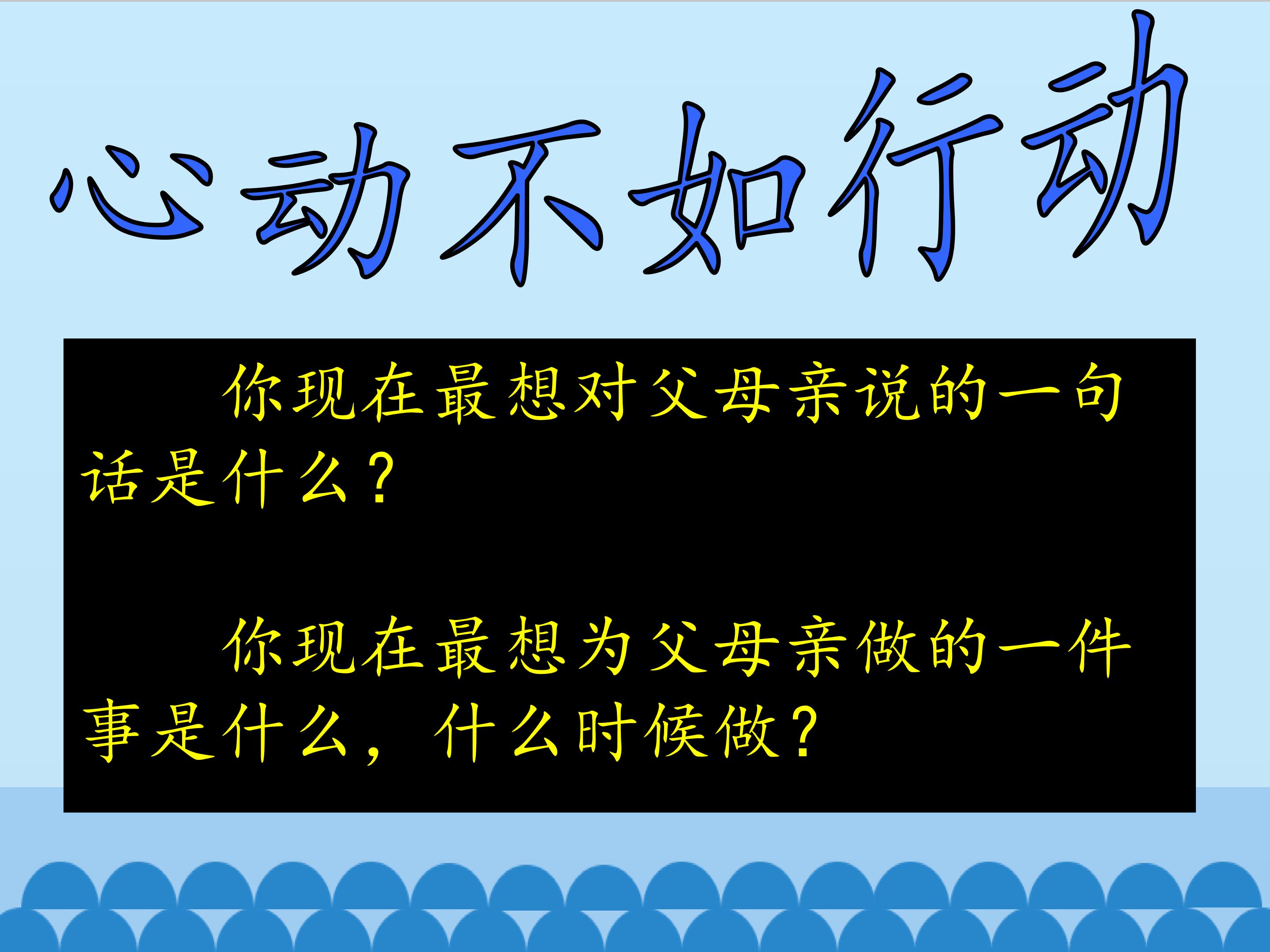 心动不如行动

你现在最想对父母亲说的一句话是什么？

你现在最想为父母亲做的一件事是什么，什么时候做？